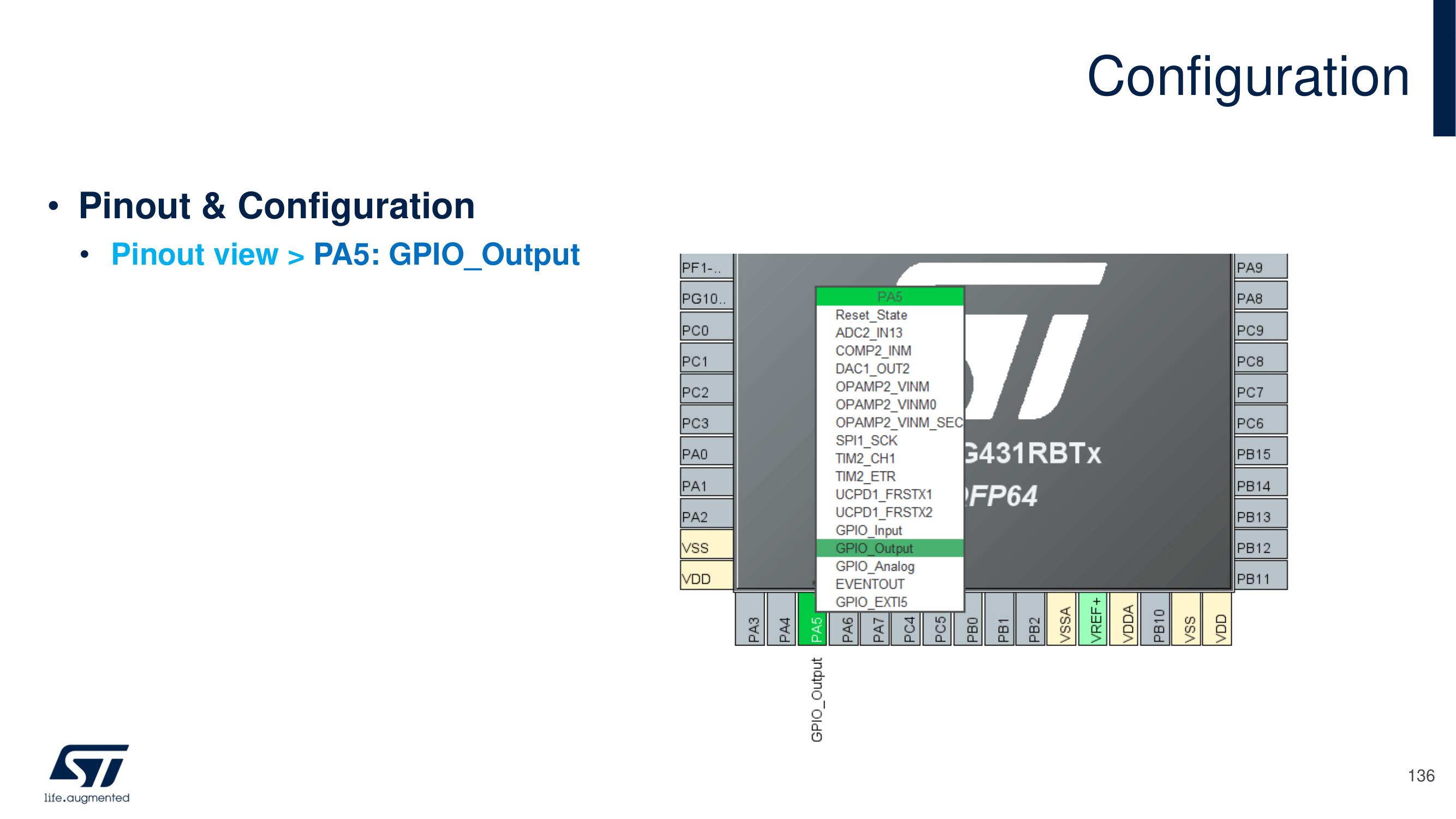 Configuration

• Pinout & Configuration
 • Pinout view > PA5: GPIO_Output

PF1-..
PG10..
PC0
PC1
PC2
PC3
PA0
PA1
PA2
VSS
VDD

PA5
Reset_State
ADC2_IN13
COMP2_INM
DAC1_OUT2
OPAMP2_VINM
OPAMP2_VINM0
OPAMP2_VINM_SEC
SPI1_SCK
TIM2_CH1
TIM2_ETR
UCPD1_FRSTX1
UCPD1_FRSTX2
GPIO_Input
GPIO_Output
GPIO_Analog
EVENTOUT
GPIO_EXTI5

G431RBTx
FP64

PA9
PA8
PC9
PC8
PC7
PC6
PB15
PB14
PB13
PB12
PB11

PA3
PA4
PA5
PA6
PA7
PC4
PC5
PB0
PB1
PB2
VSSA
VREF+
VDDA
PB10
VSS
VDD

GPIO_Output

life.augmented

136